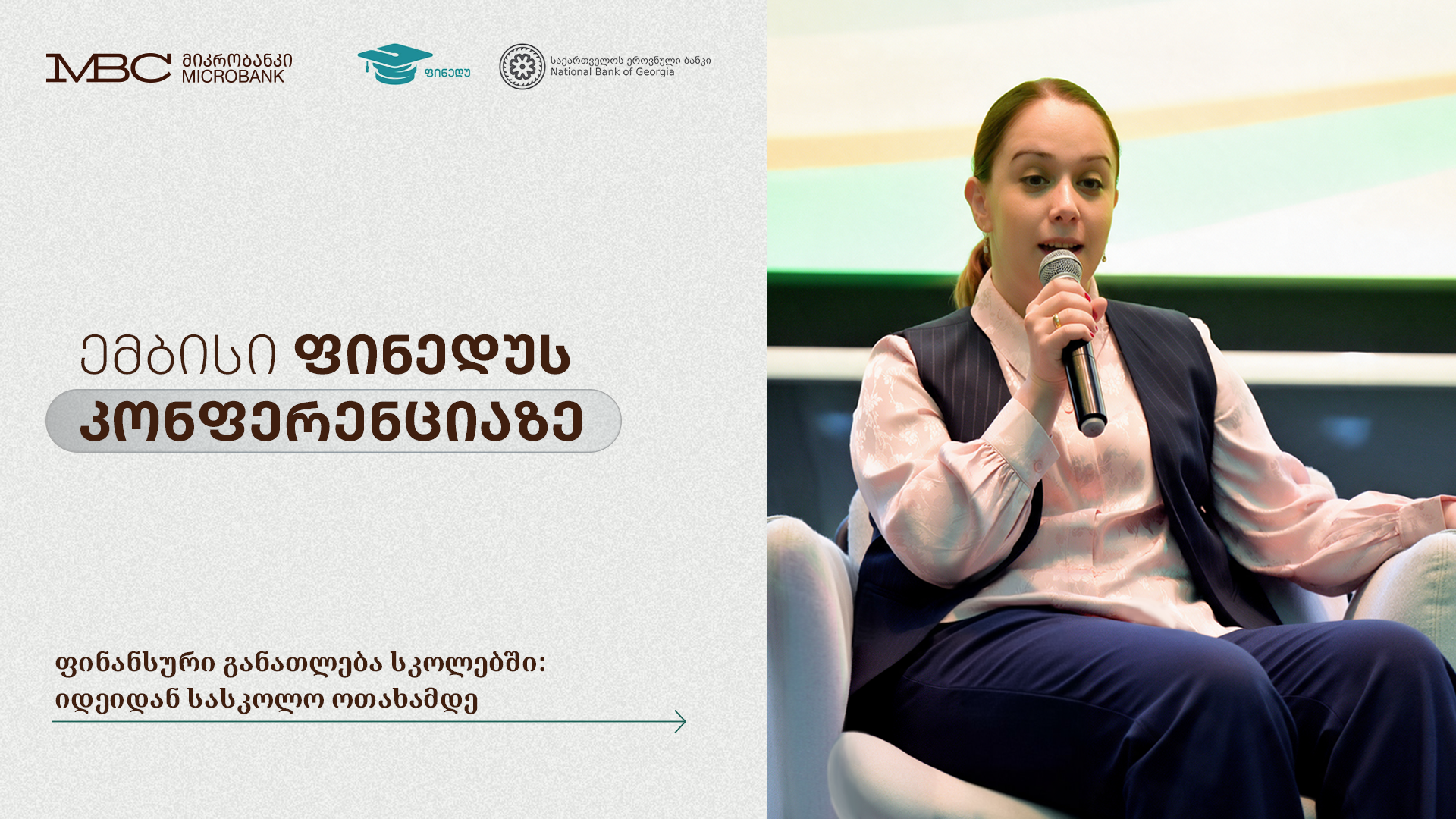 MBC მიკრობანკი MICROBANK

ფინედუ

საქართველოს ეროვნული ბანკი National Bank of Georgia

ემბისი ფინედუს კონფერენციაზე

ფინანსური განათლება სკოლებში: იდეიდან სასკოლო ოთახამდე